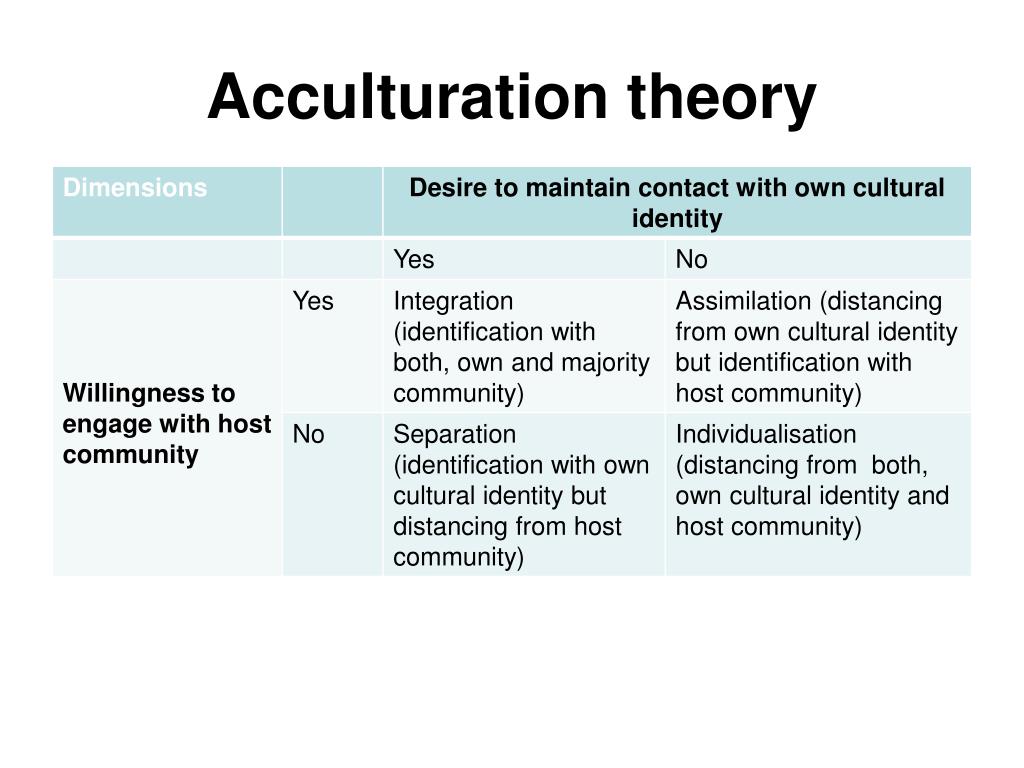 Acculturation theory

| Dimensions | | Desire to maintain contact with own cultural identity | |
|---|---|---|---|
| | | Yes | No |
| Willingness to engage with host community | Yes | Integration (identification with both, own and majority community) | Assimilation (distancing from own cultural identity but identification with host community) |
| | No | Separation (identification with own cultural identity but distancing from host community) | Individualisation (distancing from both, own cultural identity and host community) |